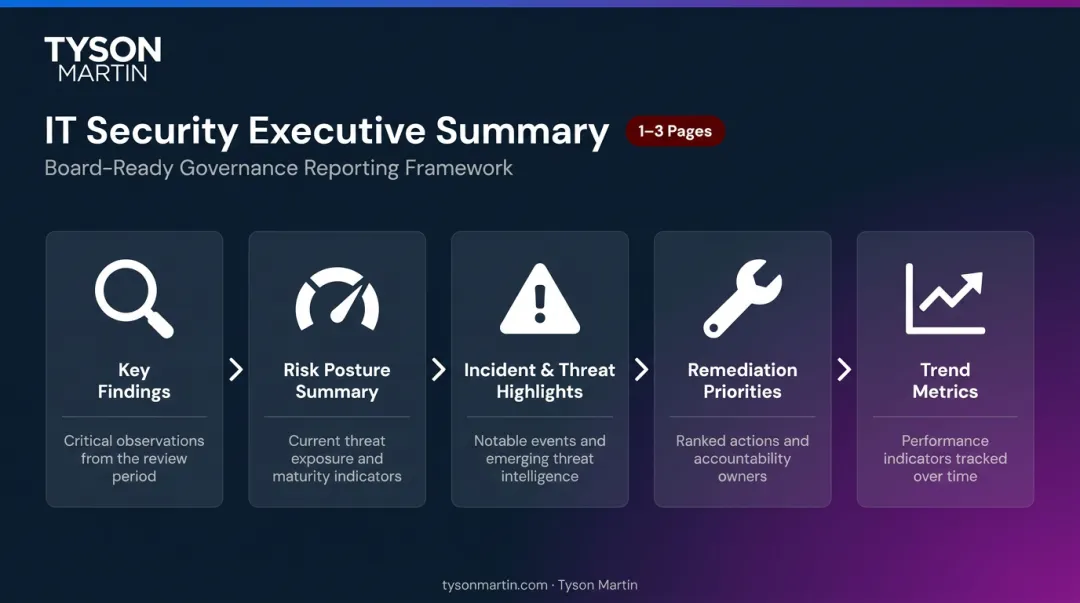 TYSON
MARTIN

IT Security Executive Summary 1–3 Pages

Board-Ready Governance Reporting Framework

Key Findings

Critical observations from the review period

Risk Posture Summary

Current threat exposure and maturity indicators

Incident & Threat Highlights

Notable events and emerging threat intelligence

Remediation Priorities

Ranked actions and accountability owners

Trend Metrics

Performance indicators tracked over time

tysonmartin.com · Tyson Martin